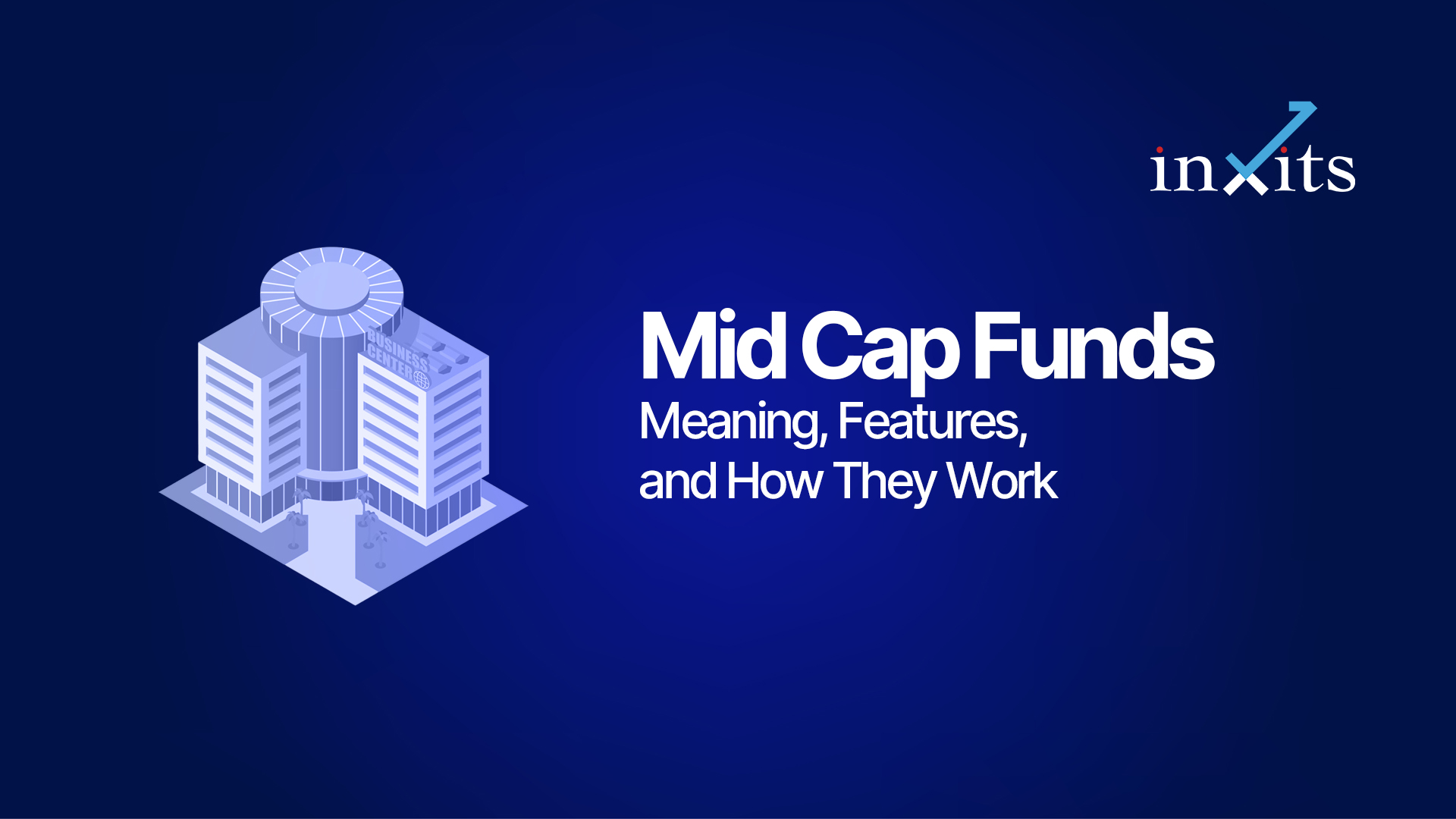 inxits

BUSINESS CENTER

Mid Cap Funds

Meaning, Features, and How They Work